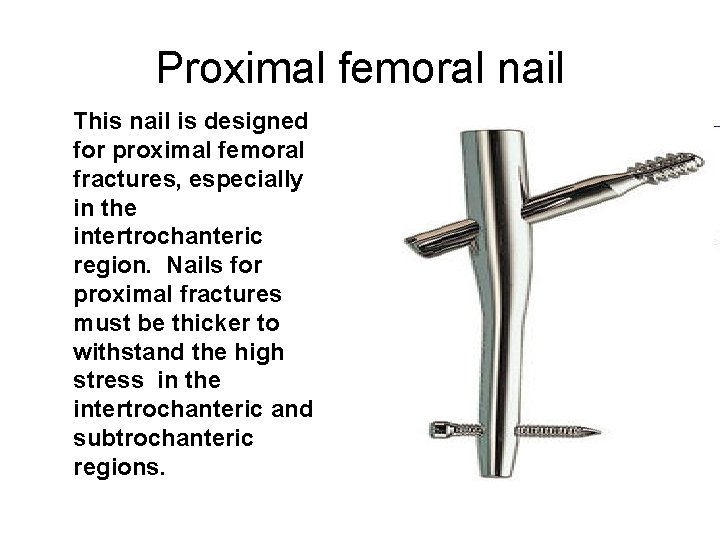 Proximal femoral nail

This nail is designed for proximal femoral fractures, especially in the intertrochanteric region. Nails for proximal fractures must be thicker to withstand the high stress in the intertrochanteric and subtrochanteric regions.